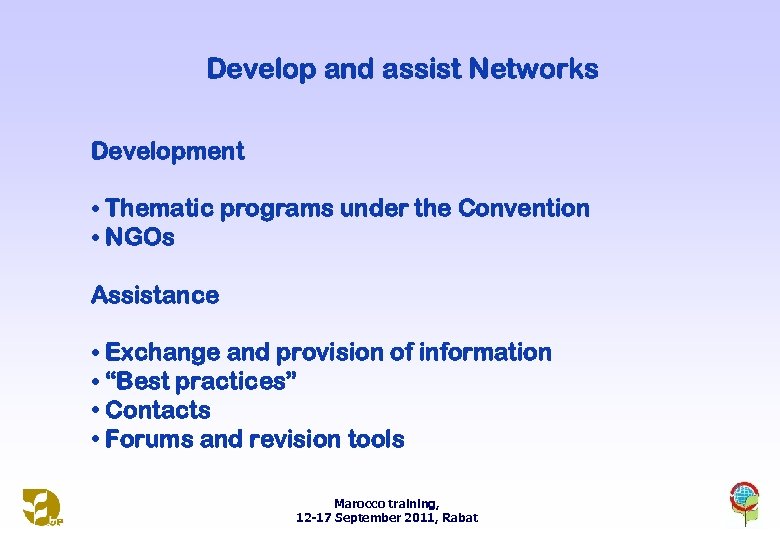 Develop and assist Networks

Development

• Thematic programs under the Convention
• NGOs

Assistance

• Exchange and provision of information
• “Best practices”
• Contacts
• Forums and revision tools

Marocco training,
12-17 September 2011, Rabat